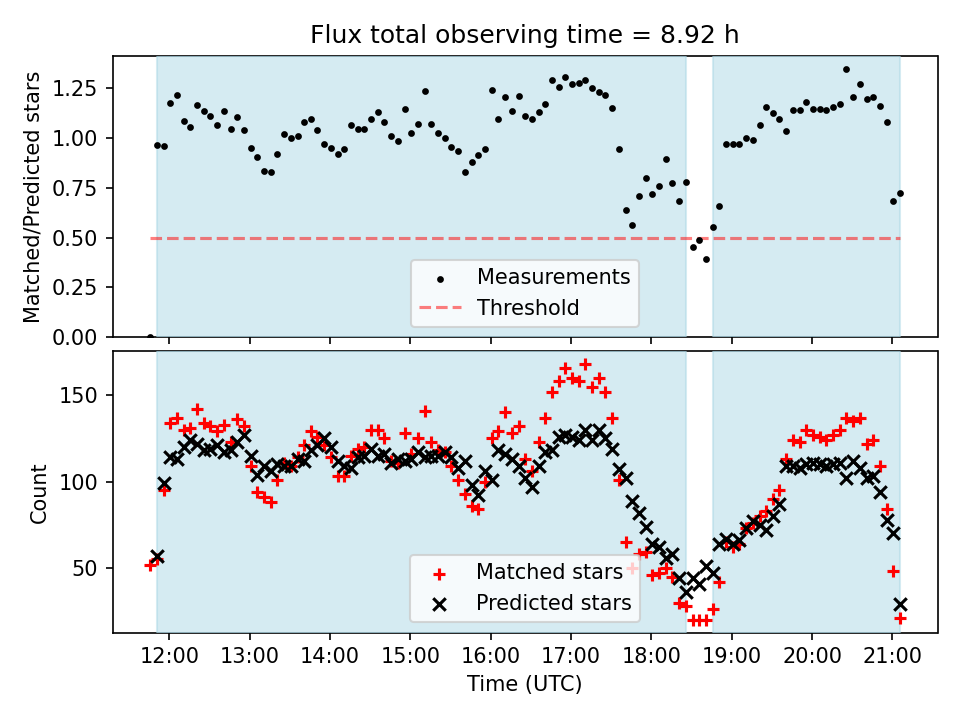 Flux total observing time = 8.92 h

Matched/Predicted stars

1.25
1.00
0.75
0.50
0.25
0.00

Measurements
Threshold

Count

150
100
50

Matched stars
Predicted stars

12:00 13:00 14:00 15:00 16:00 17:00 18:00 19:00 20:00 21:00

Time (UTC)